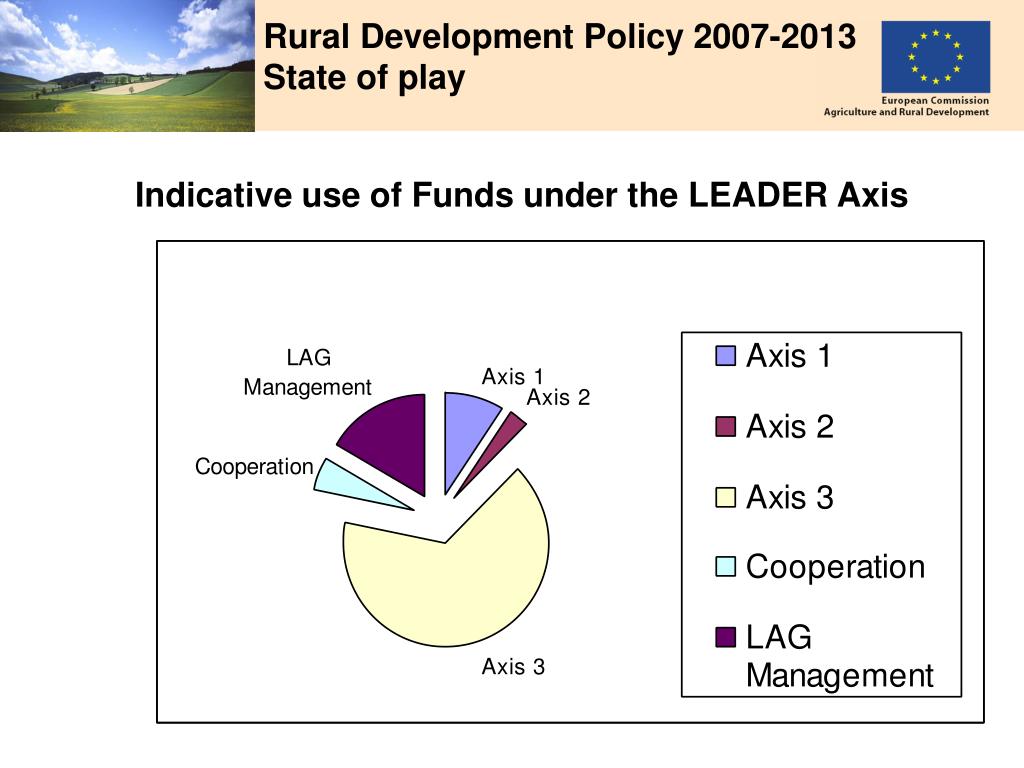 Rural Development Policy 2007-2013
State of play

European Commission
Agriculture and Rural Development

Indicative use of Funds under the LEADER Axis

LAG Management

Axis 1

Axis 2

Cooperation

Axis 3

Axis 1
Axis 2
Axis 3
Cooperation
LAG Management